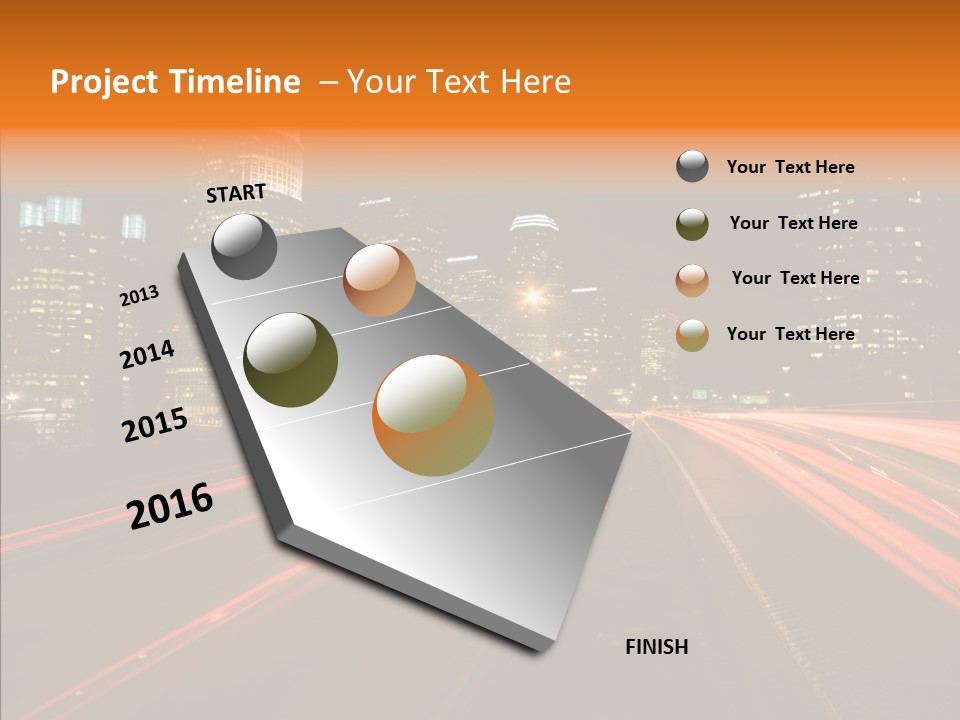 Project Timeline – Your Text Here

START

2013

2014

2015

2016

FINISH

Your Text Here

Your Text Here

Your Text Here

Your Text Here